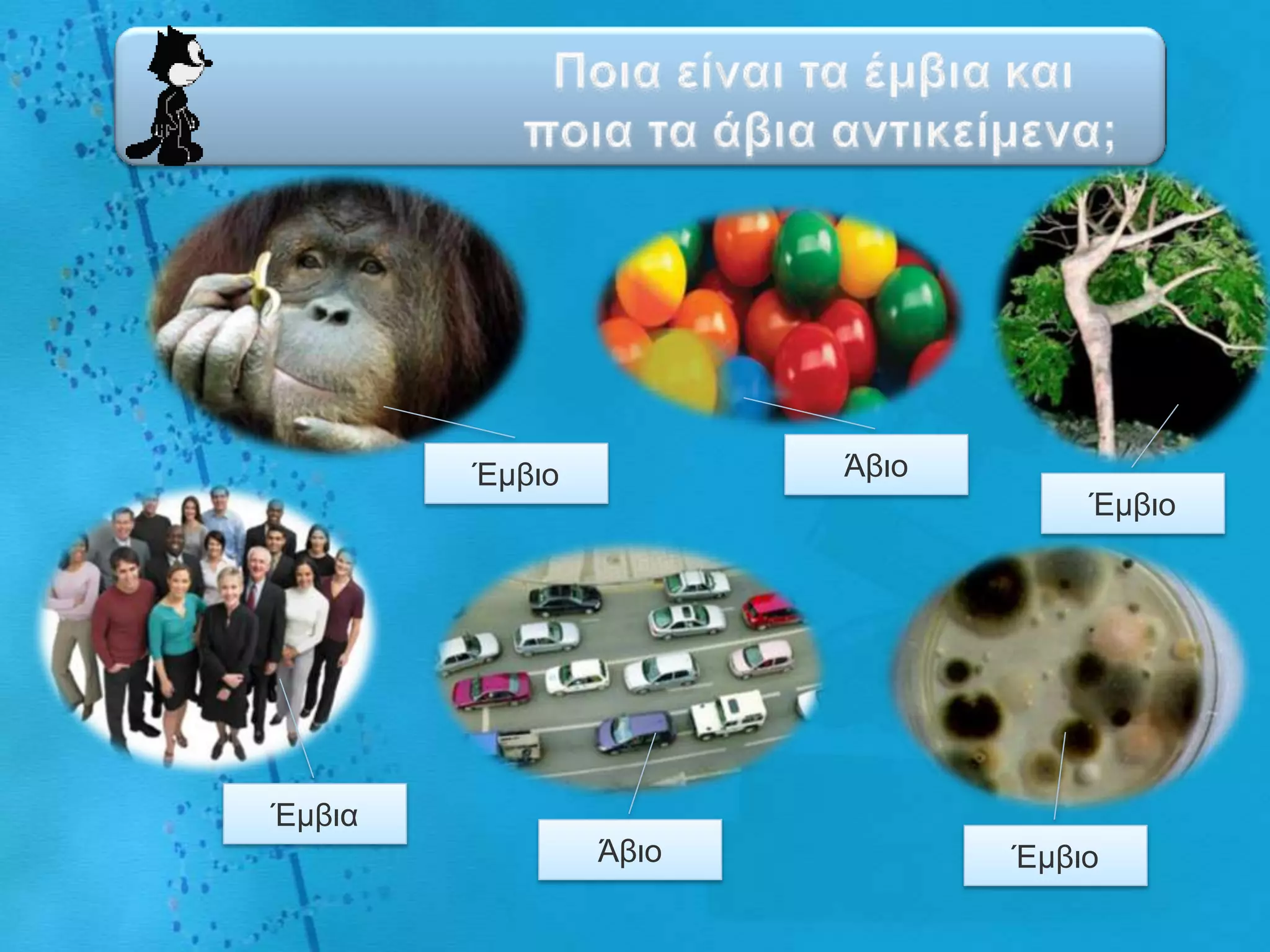 Ποια είναι τα έμβια και ποια τα άβια αντικείμενα;

Έμβιο

Άβιο

Έμβιο

Έμβια

Άβιο

Έμβιο